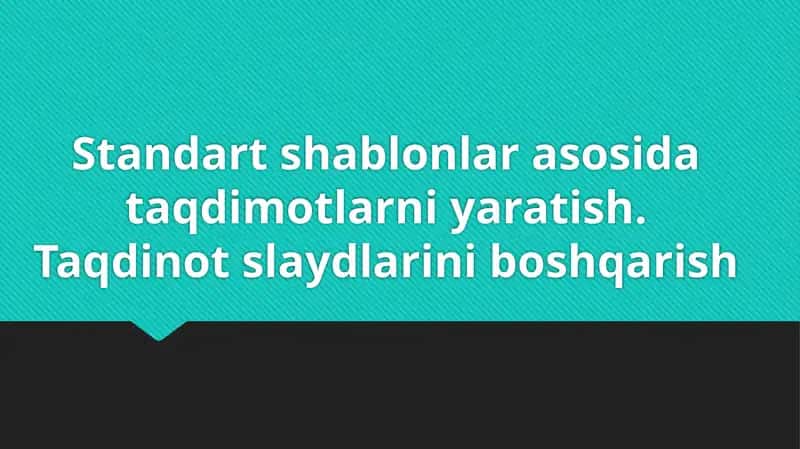 Standart shablonlar asosida taqdimotlarni yaratish. Taqdinot slaydlarini boshqarish